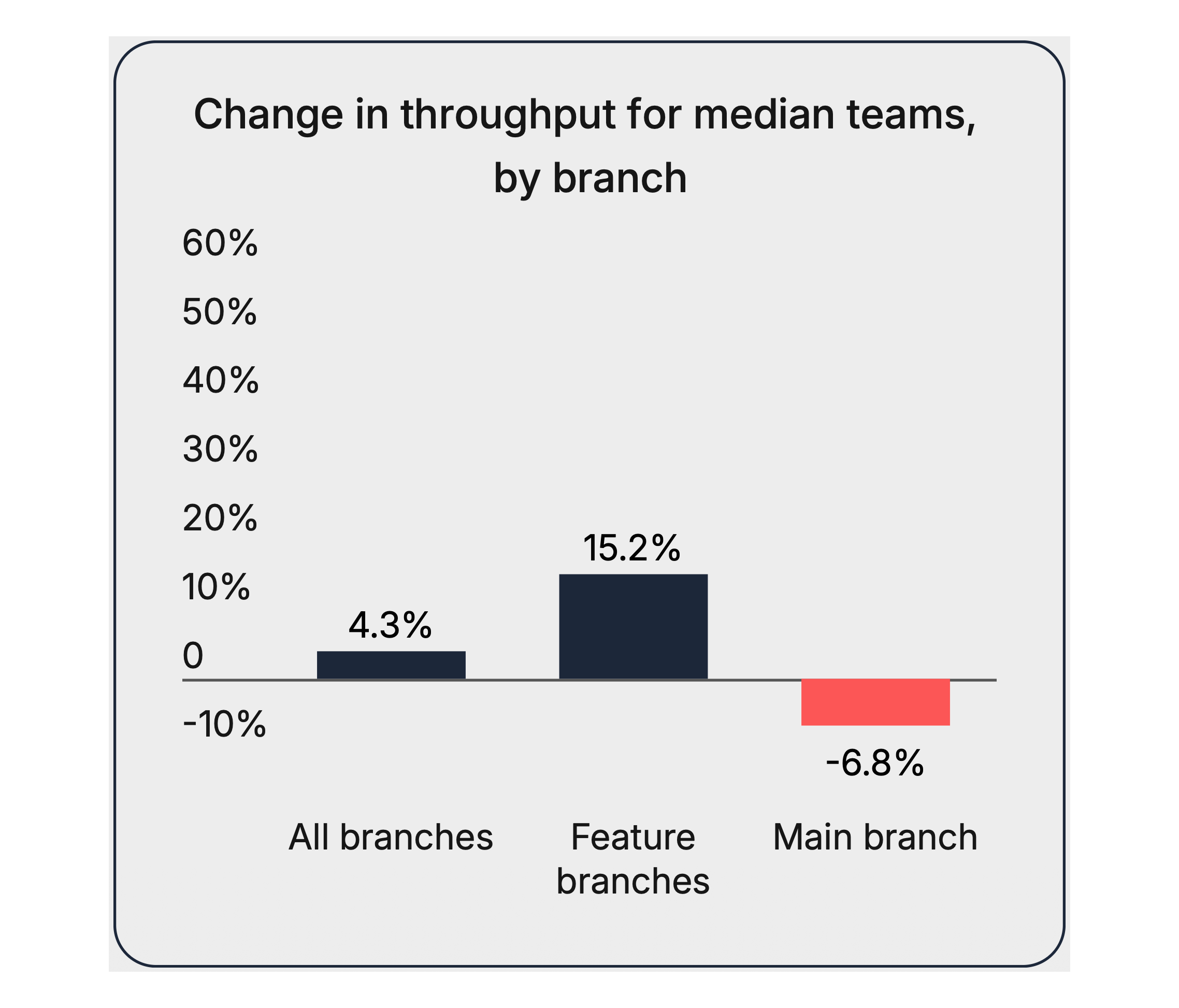 Change in throughput for median teams, by branch

60%
50%
40%
30%
20%
10%
0
-10%

4.3%
15.2%
-6.8%

All branches
Feature branches
Main branch